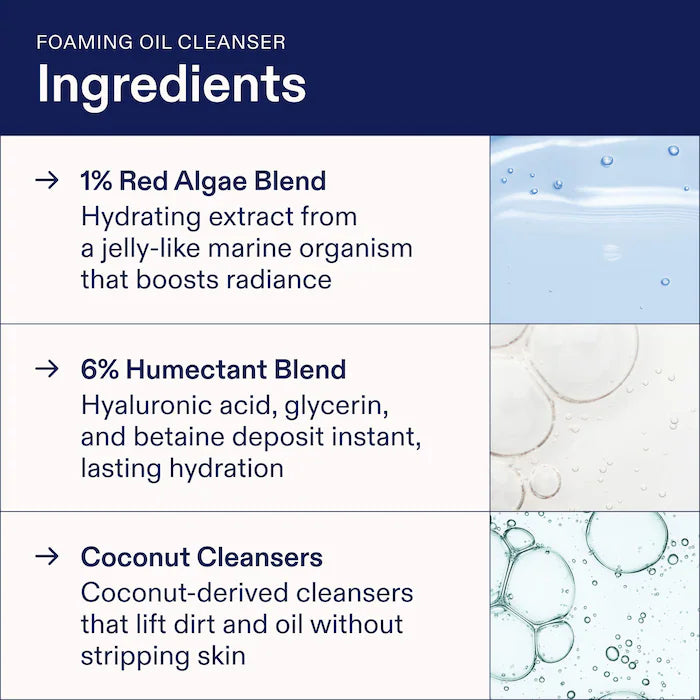 FOAMING OIL CLEANSER
Ingredients

→ 1% Red Algae Blend
Hydrating extract from a jelly-like marine organism that boosts radiance

→ 6% Humectant Blend
Hyaluronic acid, glycerin, and betaine deposit instant, lasting hydration

→ Coconut Cleansers
Coconut-derived cleansers that lift dirt and oil without stripping skin